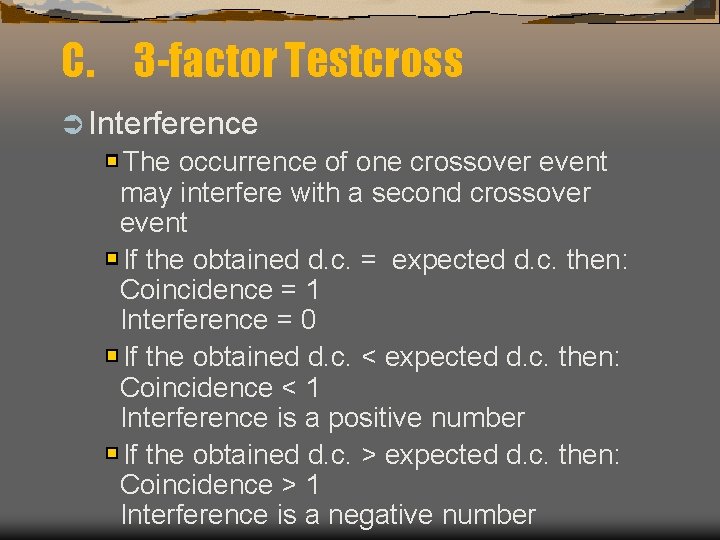 C. 3-factor Testcross

Interference

The occurrence of one crossover event may interfere with a second crossover event

If the obtained d.c. = expected d.c. then:
Coincidence = 1
Interference = 0

If the obtained d.c. < expected d.c. then:
Coincidence < 1
Interference is a positive number

If the obtained d.c. > expected d.c. then:
Coincidence > 1
Interference is a negative number